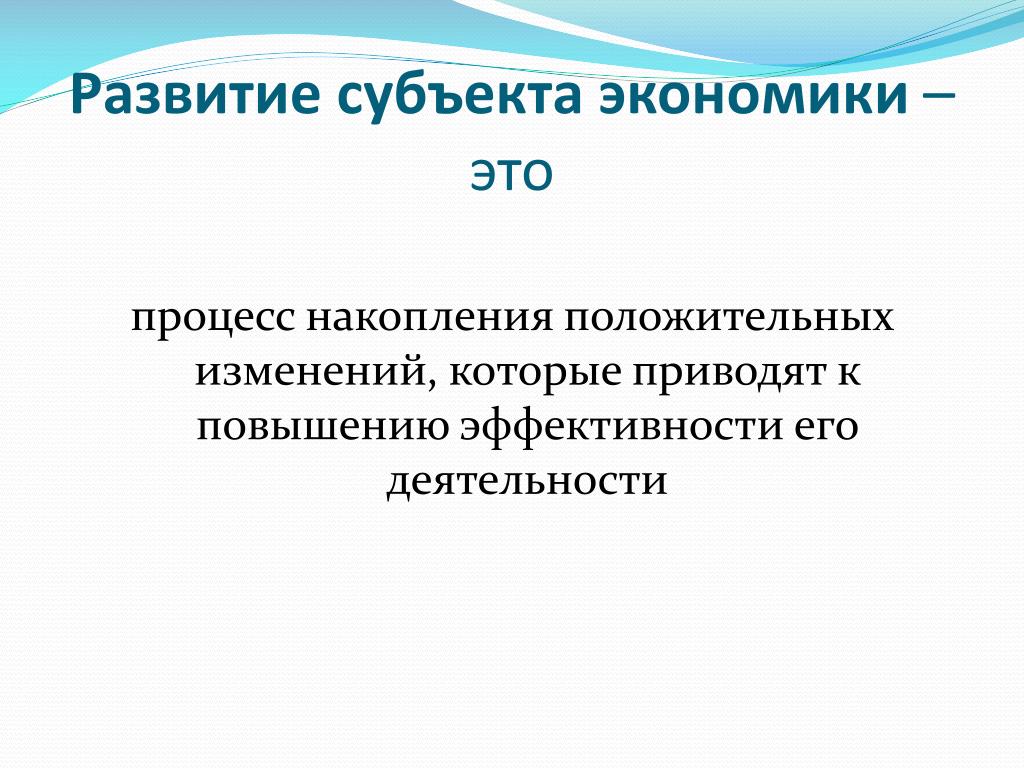 Развитие субъекта экономики – это

процесс накопления положительных изменений, которые приводят к повышению эффективности его деятельности